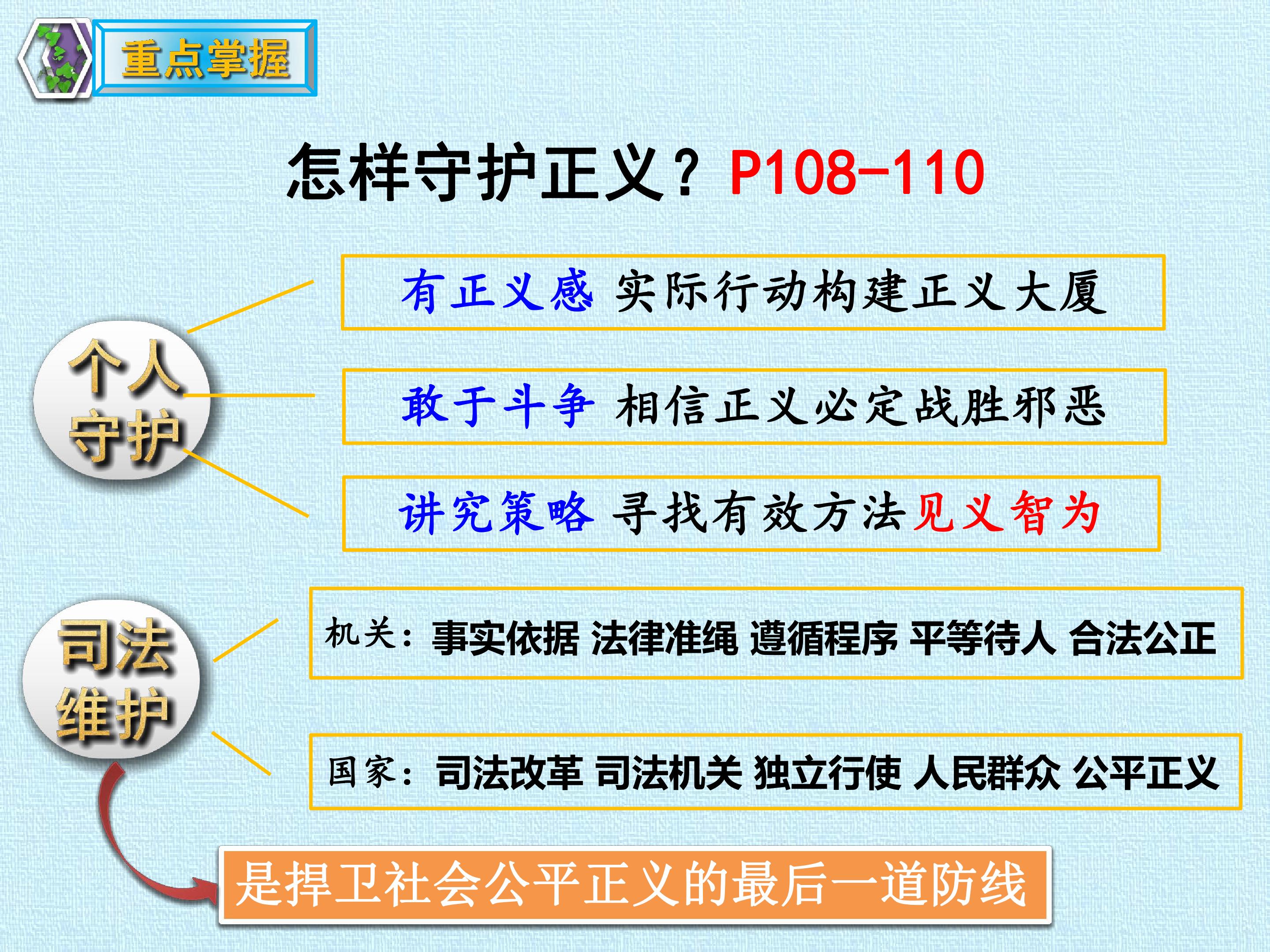 重点掌握

怎样守护正义？P108-110

个人守护

有正义感 实际行动构建正义大厦

敢于斗争 相信正义必定战胜邪恶

讲究策略 寻找有效方法见义智为

司法维护

机关：事实依据 法律准绳 遵循程序 平等待人 合法公正

国家：司法改革 司法机关 独立行使 人民群众 公平正义

是捍卫社会公平正义的最后一道防线